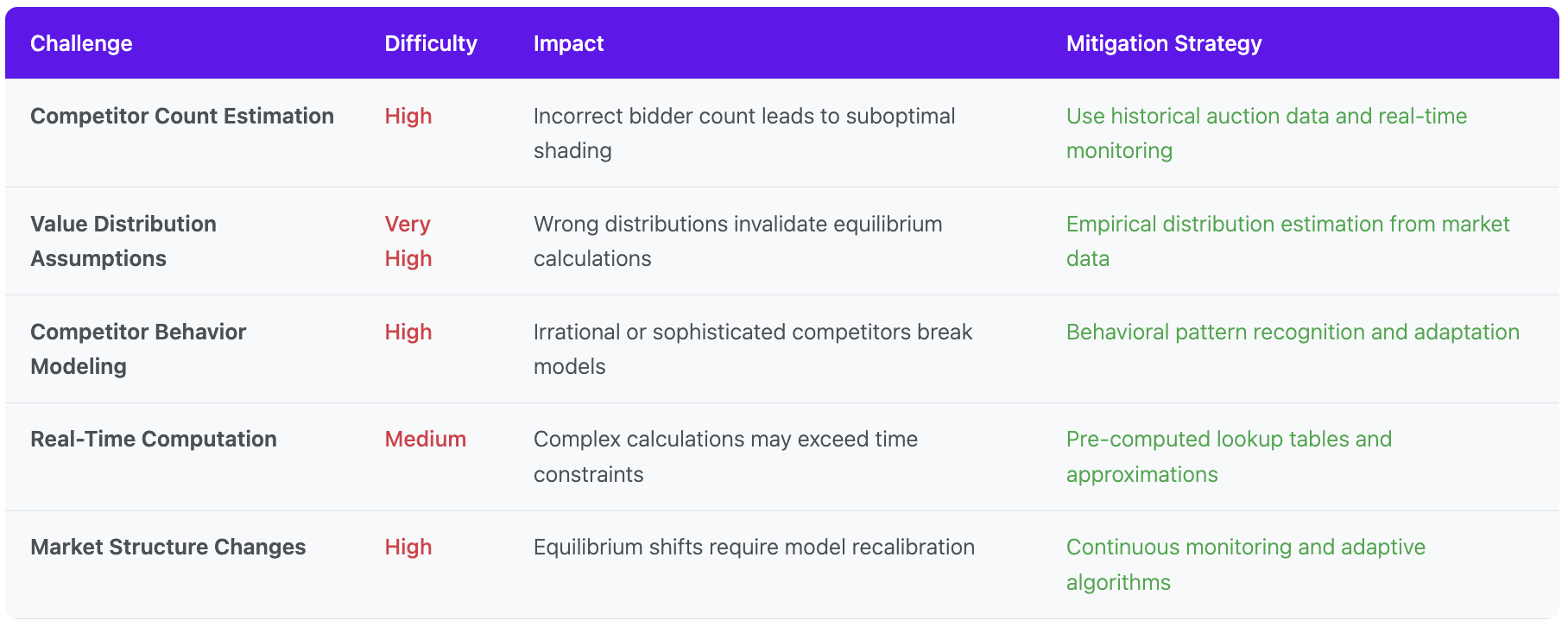 | Challenge | Difficulty | Impact | Mitigation Strategy |
|---|---|---|---|
| Competitor Count Estimation | High | Incorrect bidder count leads to suboptimal shading | Use historical auction data and real-time monitoring |
| Value Distribution Assumptions | Very High | Wrong distributions invalidate equilibrium calculations | Empirical distribution estimation from market data |
| Competitor Behavior Modeling | High | Irrational or sophisticated competitors break models | Behavioral pattern recognition and adaptation |
| Real-Time Computation | Medium | Complex calculations may exceed time constraints | Pre-computed lookup tables and approximations |
| Market Structure Changes | High | Equilibrium shifts require model recalibration | Continuous monitoring and adaptive algorithms |